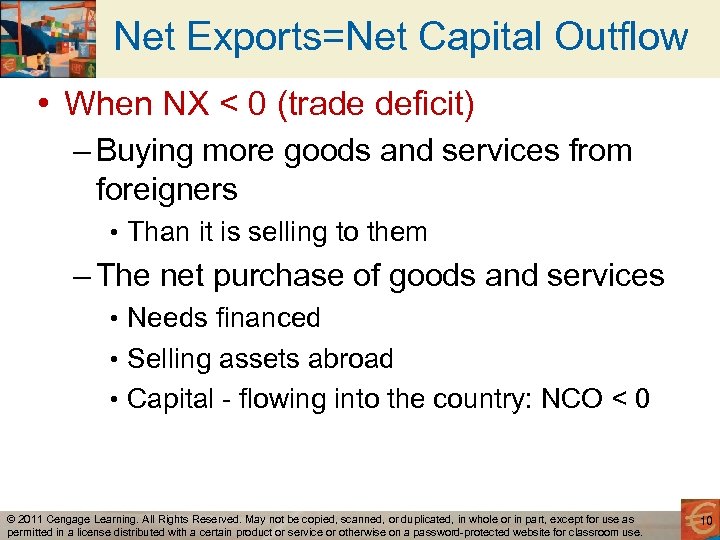 Net Exports=Net Capital Outflow

• When NX < 0 (trade deficit)

– Buying more goods and services from foreigners

• Than it is selling to them

– The net purchase of goods and services

• Needs financed

• Selling assets abroad

• Capital - flowing into the country: NCO < 0

© 2011 Cengage Learning. All Rights Reserved. May not be copied, scanned, or duplicated, in whole or in part, except for use as permitted in a license distributed with a certain product or service or otherwise on a password-protected website for classroom use.

10